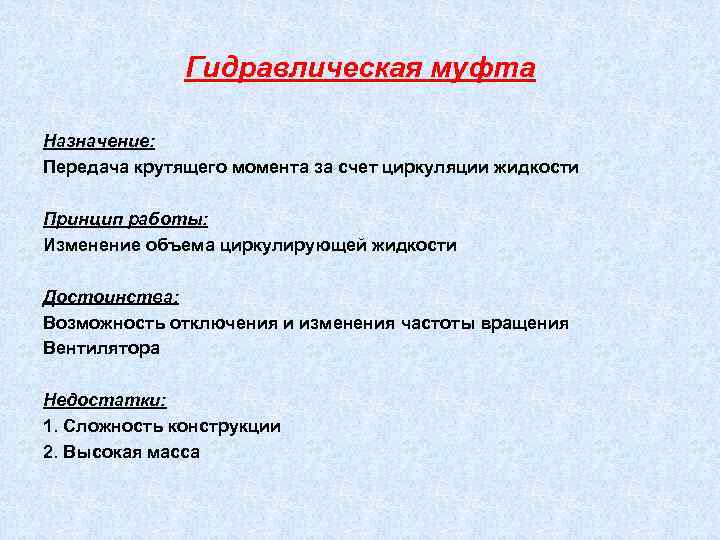 Гидравлическая муфта

Назначение:
Передача крутящего момента за счет циркуляции жидкости

Принцип работы:
Изменение объема циркулирующей жидкости

Достоинства:
Возможность отключения и изменения частоты вращения Вентилятора

Недостатки:
1. Сложность конструкции
2. Высокая масса